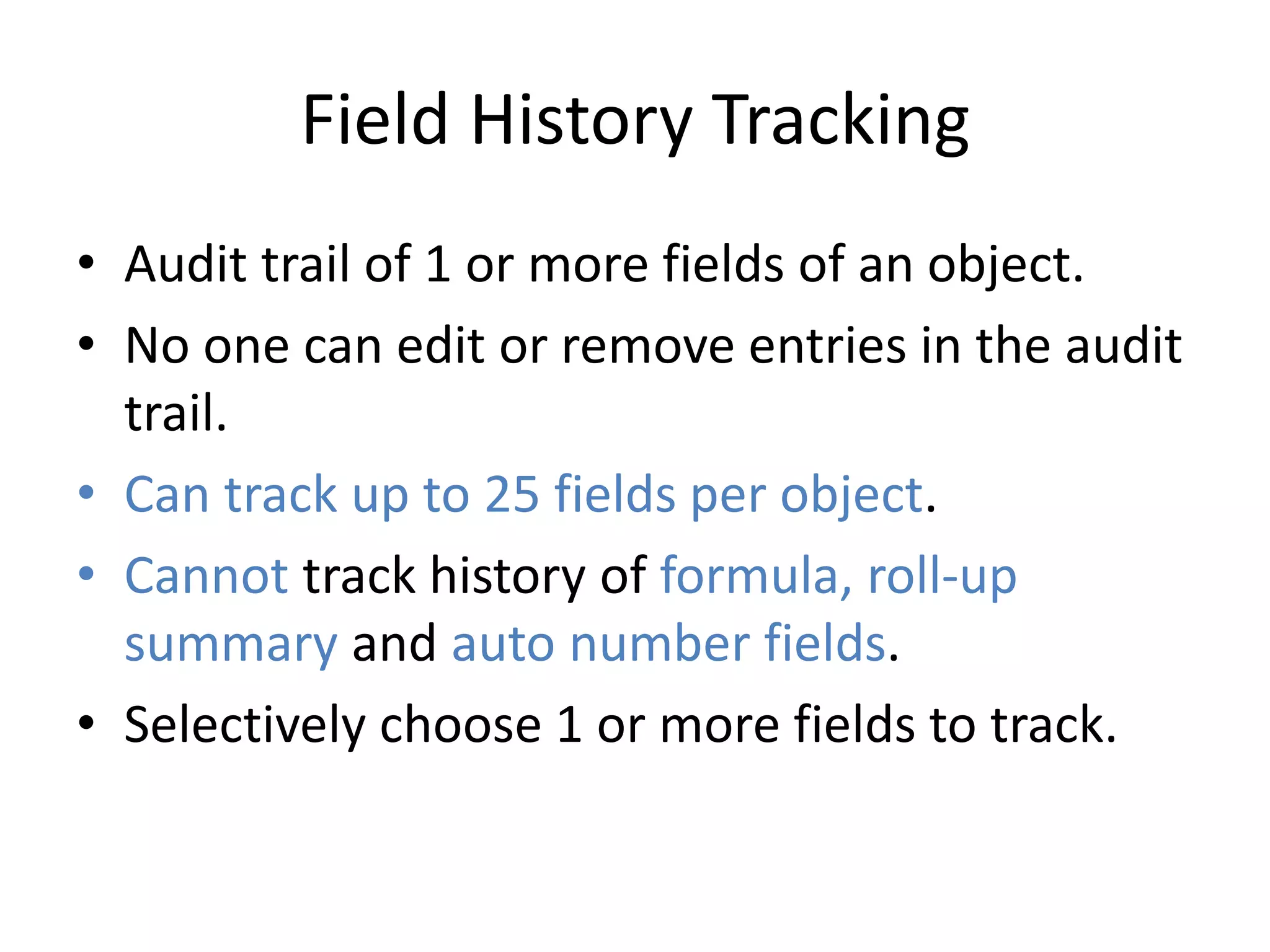 Field History Tracking

• Audit trail of 1 or more fields of an object.
• No one can edit or remove entries in the audit trail.
• Can track up to 25 fields per object.
• Cannot track history of formula, roll-up summary and auto number fields.
• Selectively choose 1 or more fields to track.